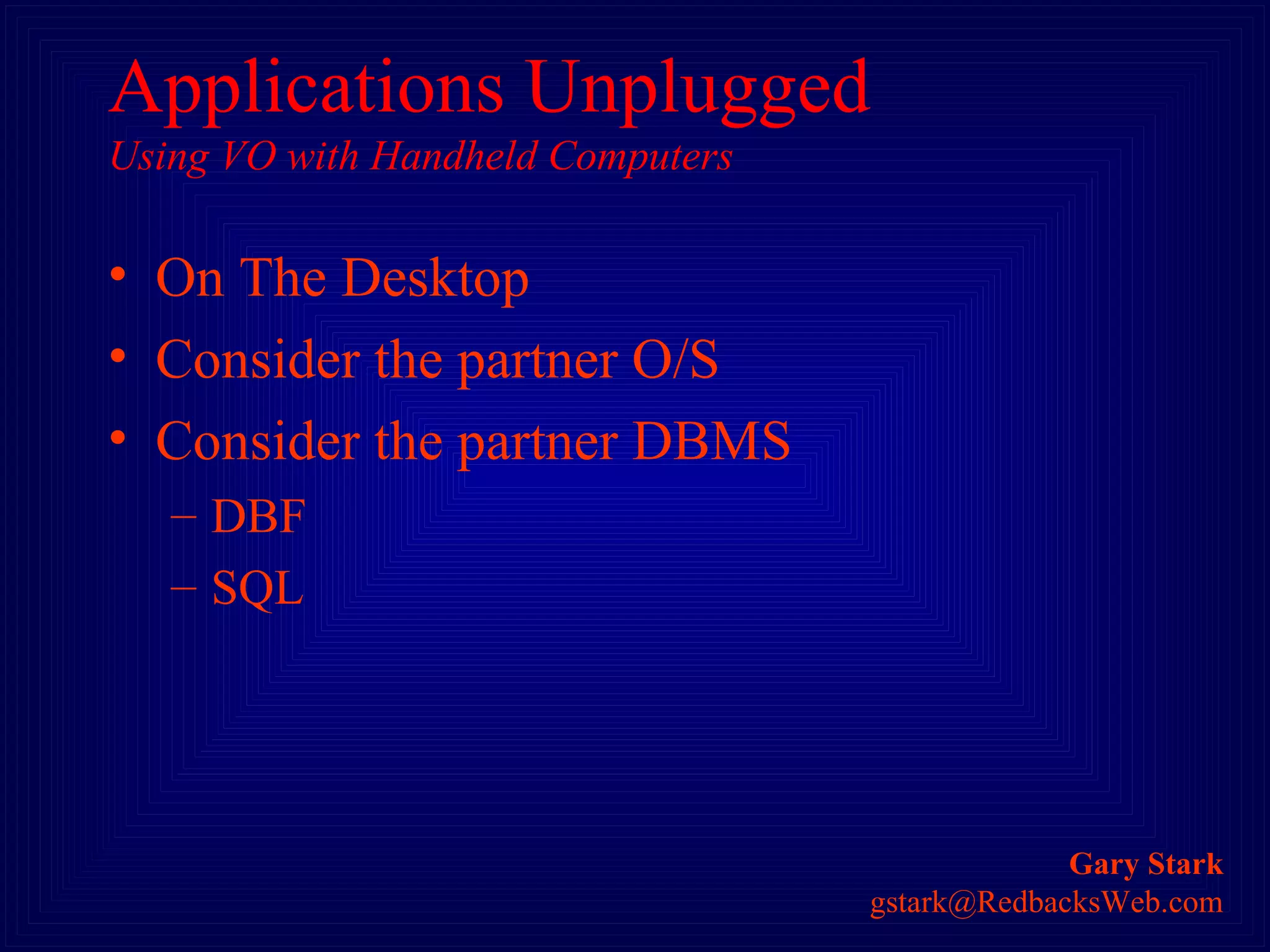 Applications Unplugged
Using VO with Handheld Computers

• On The Desktop
• Consider the partner O/S
• Consider the partner DBMS
– DBF
– SQL

Gary Stark
gstark@RedbacksWeb.com